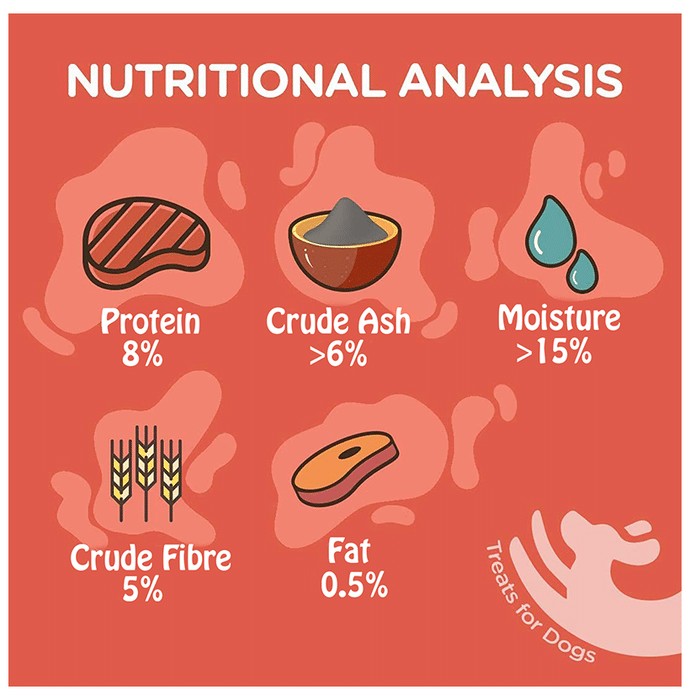 NUTRITIONAL ANALYSIS

Protein
8%

Crude Ash
>6%

Moisture
>15%

Crude Fibre
5%

Fat
0.5%

Treats for Dogs